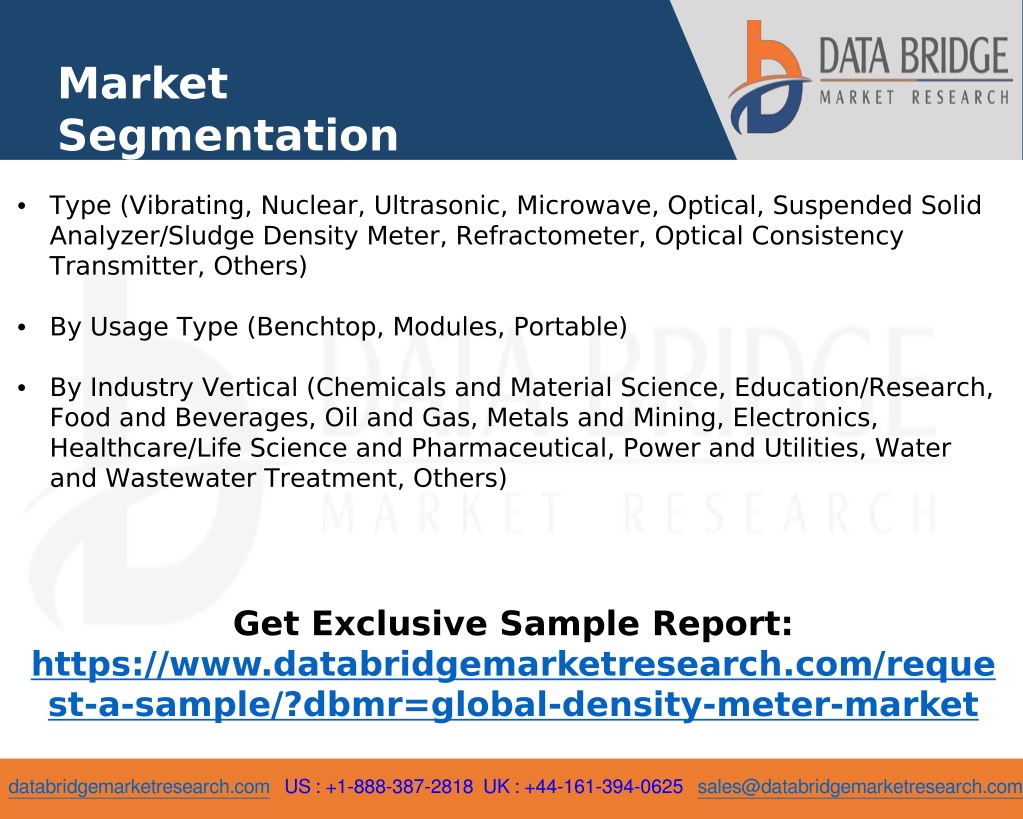 Market Segmentation

DATA BRIDGE
MARKET RESEARCH

• Type (Vibrating, Nuclear, Ultrasonic, Microwave, Optical, Suspended Solid Analyzer/Sludge Density Meter, Refractometer, Optical Consistency Transmitter, Others)

• By Usage Type (Benchtop, Modules, Portable)

• By Industry Vertical (Chemicals and Material Science, Education/Research, Food and Beverages, Oil and Gas, Metals and Mining, Electronics, Healthcare/Life Science and Pharmaceutical, Power and Utilities, Water and Wastewater Treatment, Others)

DATA BRIDGE
MARKET RESEARCH

Get Exclusive Sample Report:
https://www.databridgemarketresearch.com/request-a-sample/?dbmr=global-density-meter-market

databridgemarketresearch.com US : +1-888-387-2818 UK : +44-161-394-0625 sales@databridgemarketresearch.com